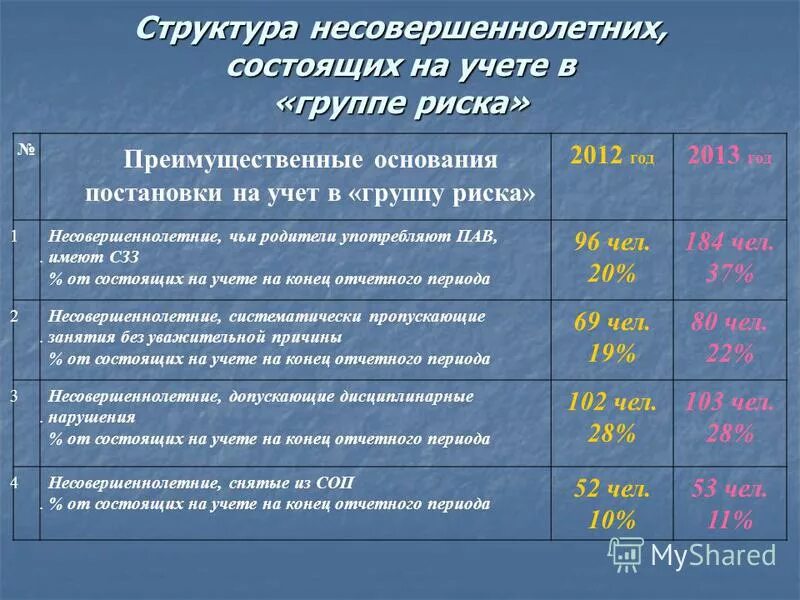 Структура несовершеннолетних, состоящих на учете в «группе риска»

| № | Преимущественные основания постановки на учет в «группу риска» | 2012 год | 2013 год |
|---|---|---|---|
| 1. | Несовершеннолетние, чьи родители употребляют ПАВ, имеют СЗЗ % от состоящих на учете на конец отчетного периода | 96 чел. 20% | 184 чел. 37% |
| 2. | Несовершеннолетние, систематически пропускающие занятия без уважительной причины % от состоящих на учете на конец отчетного периода | 69 чел. 19% | 80 чел. 22% |
| 3. | Несовершеннолетние, допускающие дисциплинарные нарушения % от состоящих на учете на конец отчетного периода | 102 чел. 28% | 103 чел. 28% |
| 4. | Несовершеннолетние, снятые из СОП % от состоящих на учете на конец отчетного периода | 52 чел. 10% | 53 чел. 11% |

MyShared